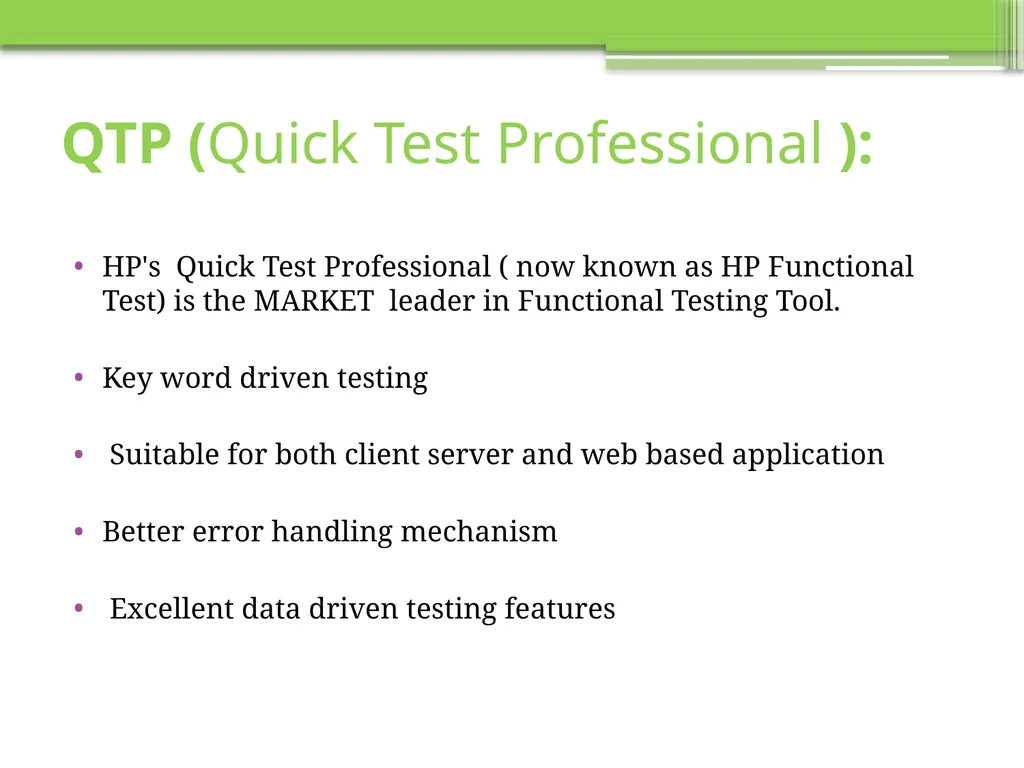 QTP (Quick Test Professional ):

• HP's Quick Test Professional ( now known as HP Functional Test) is the MARKET leader in Functional Testing Tool.

• Key word driven testing

• Suitable for both client server and web based application

• Better error handling mechanism

• Excellent data driven testing features